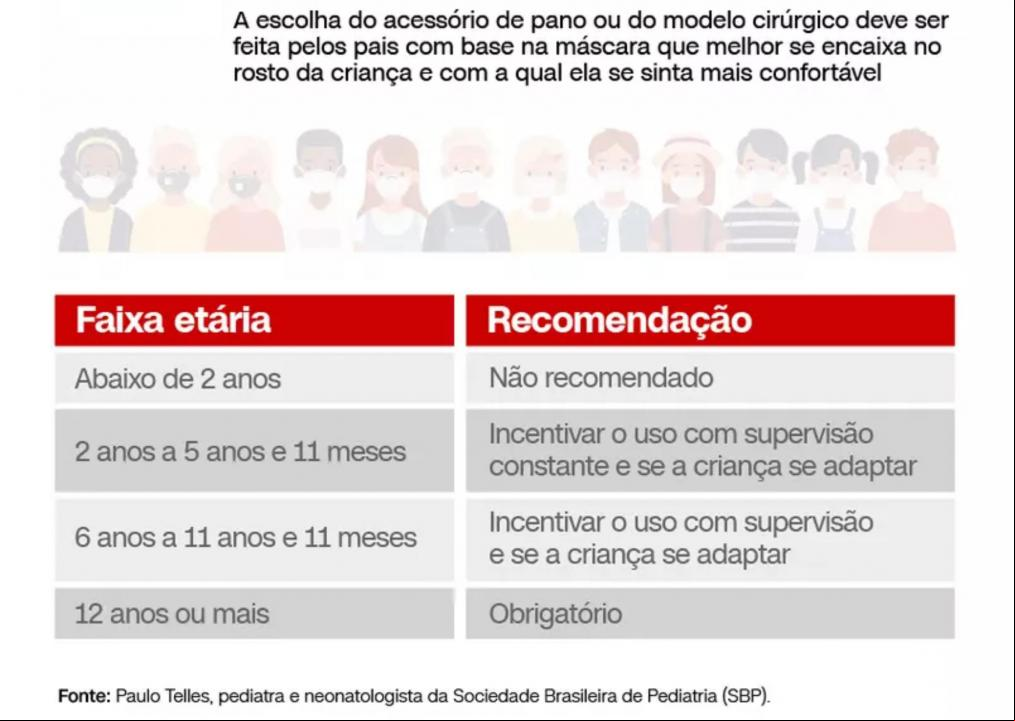 A escolha do acessório de pano ou do modelo cirúrgico deve ser feita pelos pais com base na máscara que melhor se encaixa no rosto da criança e com a qual ela se sinta mais confortável

| Faixa etária | Recomendação |
|---|---|
| Abaixo de 2 anos | Não recomendado |
| 2 anos a 5 anos e 11 meses | Incentivar o uso com supervisão constante e se a criança se adaptar |
| 6 anos a 11 anos e 11 meses | Incentivar o uso com supervisão e se a criança se adaptar |
| 12 anos ou mais | Obrigatório |

Fonte: Paulo Telles, pediatra e neonatologista da Sociedade Brasileira de Pediatria (SBP).